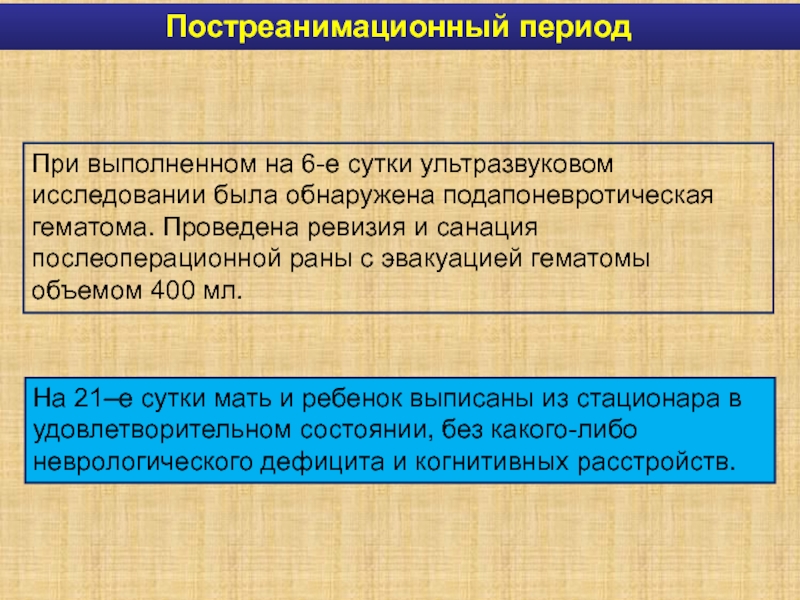 Постреанимационный период

При выполненном на 6-е сутки ультразвуковом исследовании была обнаружена подапоневротическая гематома. Проведена ревизия и санация послеоперационной раны с эвакуацией гематомы объемом 400 мл.

На 21–е сутки мать и ребенок выписаны из стационара в удовлетворительном состоянии, без какого-либо неврологического дефицита и когнитивных расстройств.